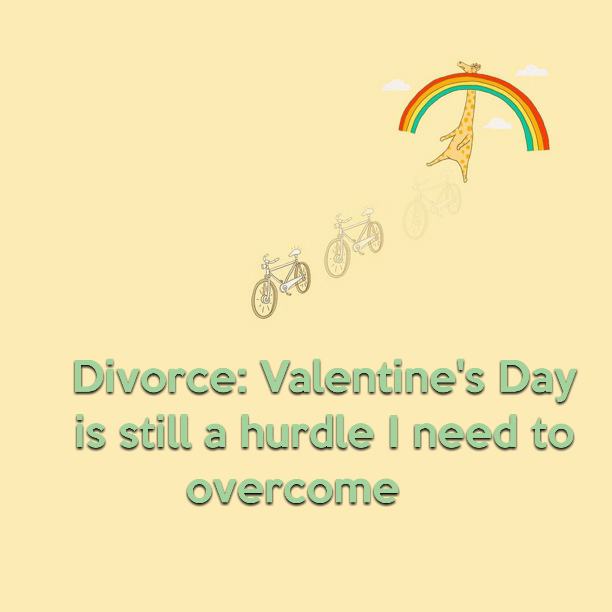 Divorce: Valentine's Day is still a hurdle I need to overcome